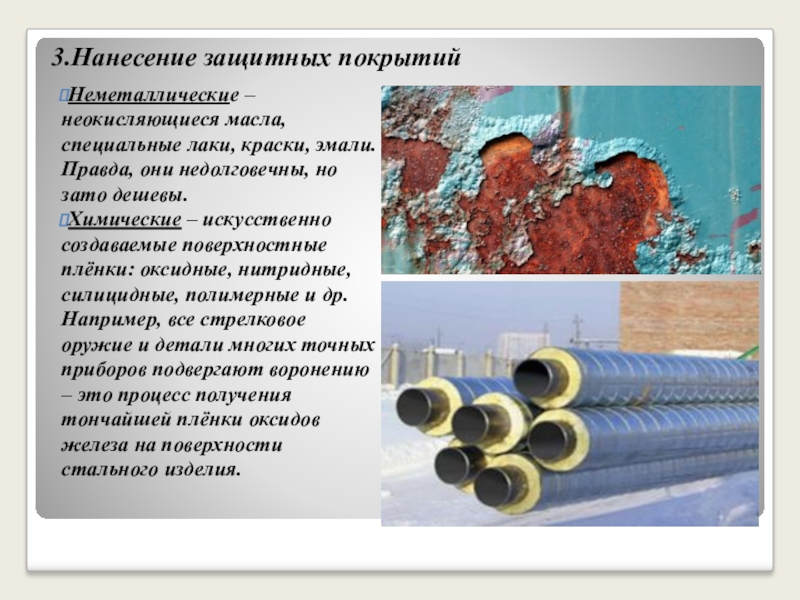 3.Нанесение защитных покрытий

Неметаллические – неокисляющиеся масла, специальные лаки, краски, эмали. Правда, они недолговечны, но зато дешевы.

Химические – искусственно создаваемые поверхностные плёнки: оксидные, нитридные, силицидные, полимерные и др. Например, все стрелковое оружие и детали многих точных приборов подвергают воронению – это процесс получения тончайшей плёнки оксидов железа на поверхности стального изделия.